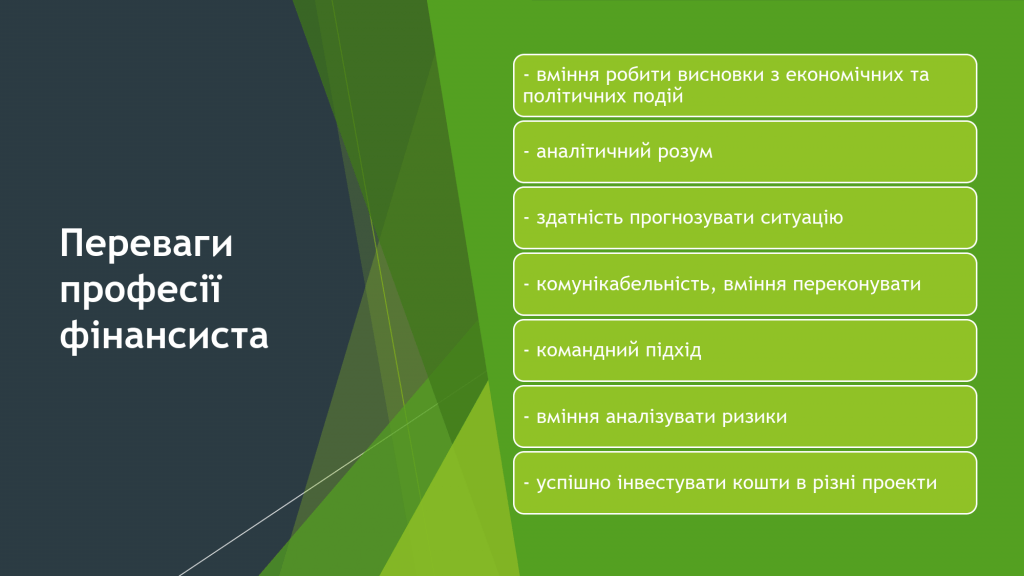 Переваги професії фінансиста

- вміння робити висновки з економічних та політичних подій

- аналітичний розум

- здатність прогнозувати ситуацію

- комунікабельність, вміння переконувати

- командний підхід

- вміння аналізувати ризики

- успішно інвестувати кошти в різні проекти